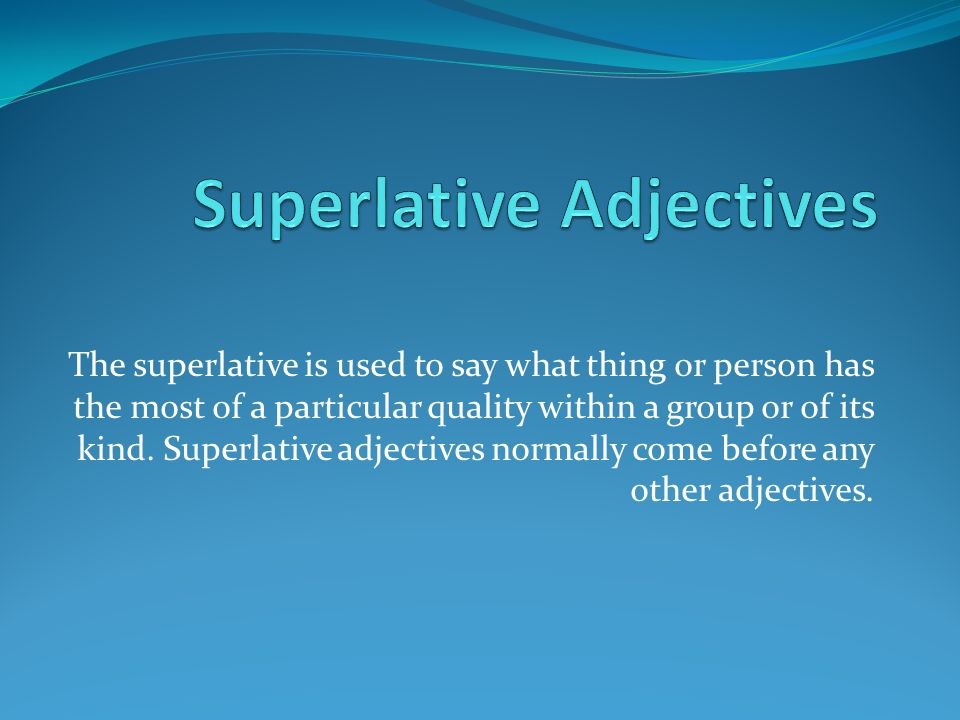 Superlative Adjectives

The superlative is used to say what thing or person has the most of a particular quality within a group or of its kind. Superlative adjectives normally come before any other adjectives.